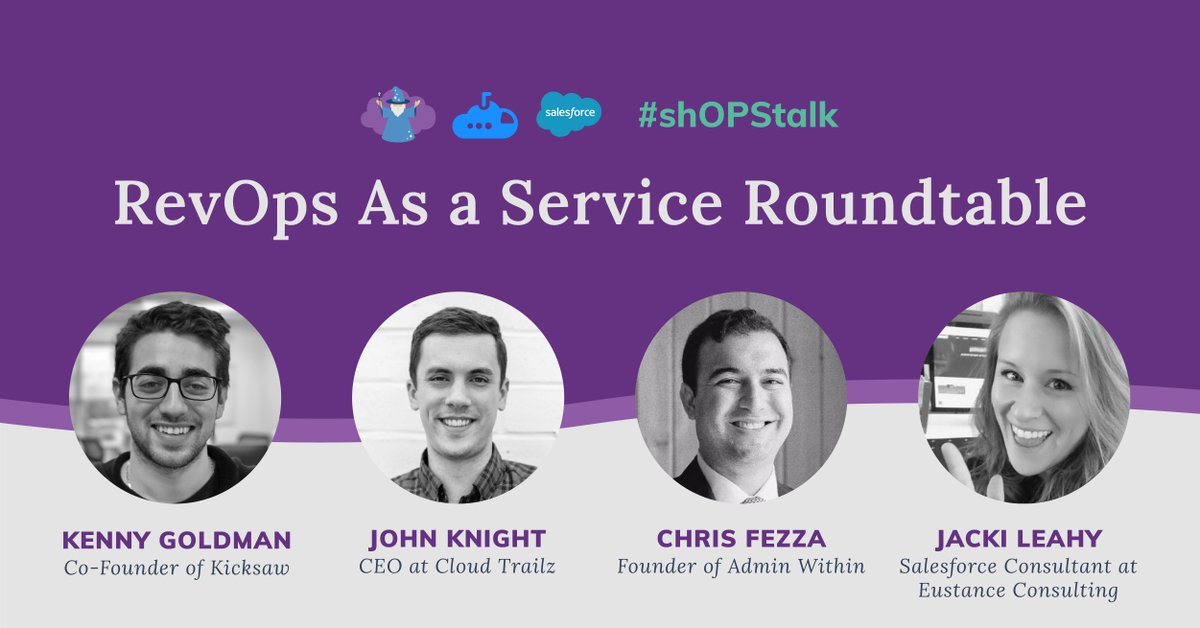 salesforce #shOPStalk

RevOps As a Service Roundtable

KENNY GOLDMAN
Co-Founder of Kicksaw

JOHN KNIGHT
CEO at Cloud Trailz

CHRIS FEZZA
Founder of Admin Within

JACKI LEAHY
Salesforce Consultant at Eustance Consulting